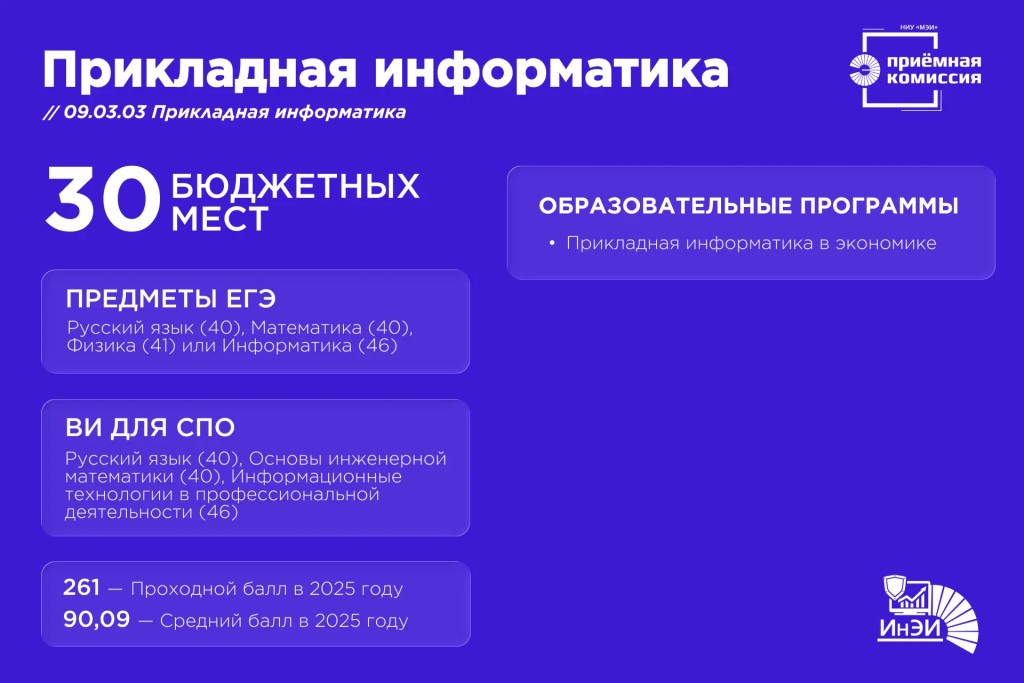 Прикладная информатика

// 09.03.03 Прикладная информатика

НИУ «МЭИ»
приёмная комиссия

30 БЮДЖЕТНЫХ МЕСТ

ПРЕДМЕТЫ ЕГЭ
Русский язык (40), Математика (40), Физика (41) или Информатика (46)

ВИ ДЛЯ СПО
Русский язык (40), Основы инженерной математики (40), Информационные технологии в профессиональной деятельности (46)

261 — Проходной балл в 2025 году
90,09 — Средний балл в 2025 году

ОБРАЗОВАТЕЛЬНЫЕ ПРОГРАММЫ
• Прикладная информатика в экономике

ИнЭИ